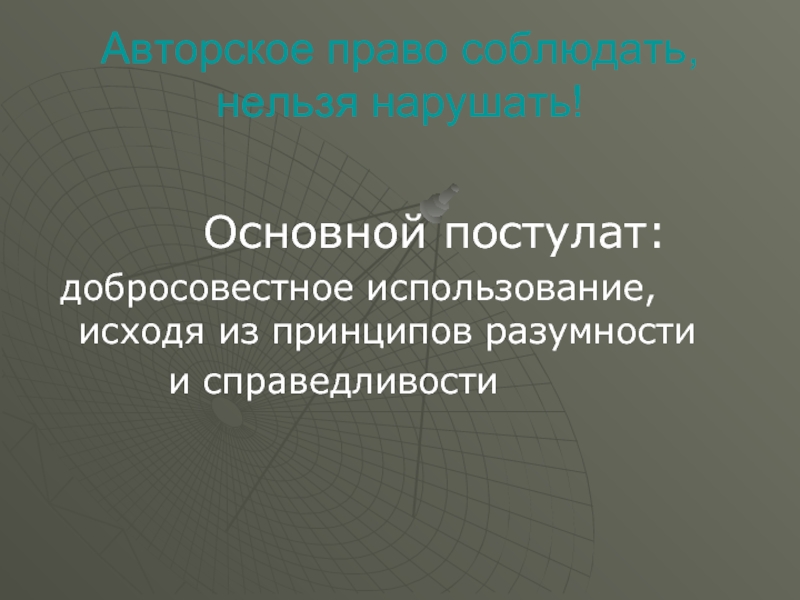 Авторское право соблюдать, нельзя нарушать!

Основной постулат:

добросовестное использование, исходя из принципов разумности и справедливости